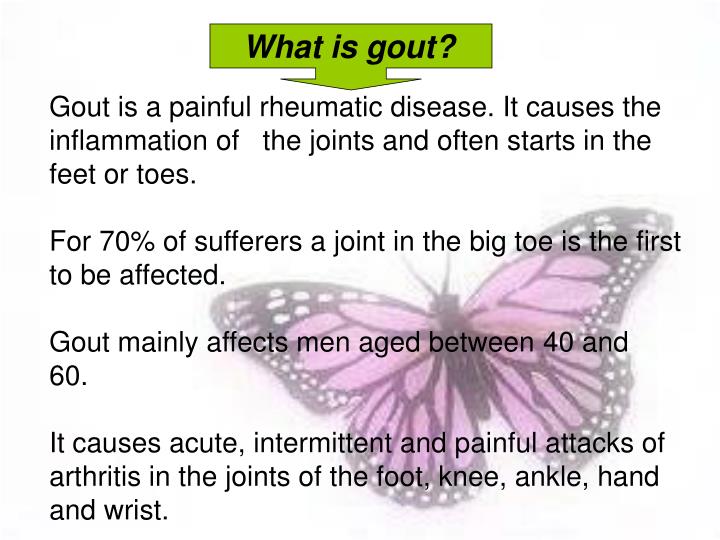 What is gout?

Gout is a painful rheumatic disease. It causes the inflammation of the joints and often starts in the feet or toes.

For 70% of sufferers a joint in the big toe is the first to be affected.

Gout mainly affects men aged between 40 and 60.

It causes acute, intermittent and painful attacks of arthritis in the joints of the foot, knee, ankle, hand and wrist.